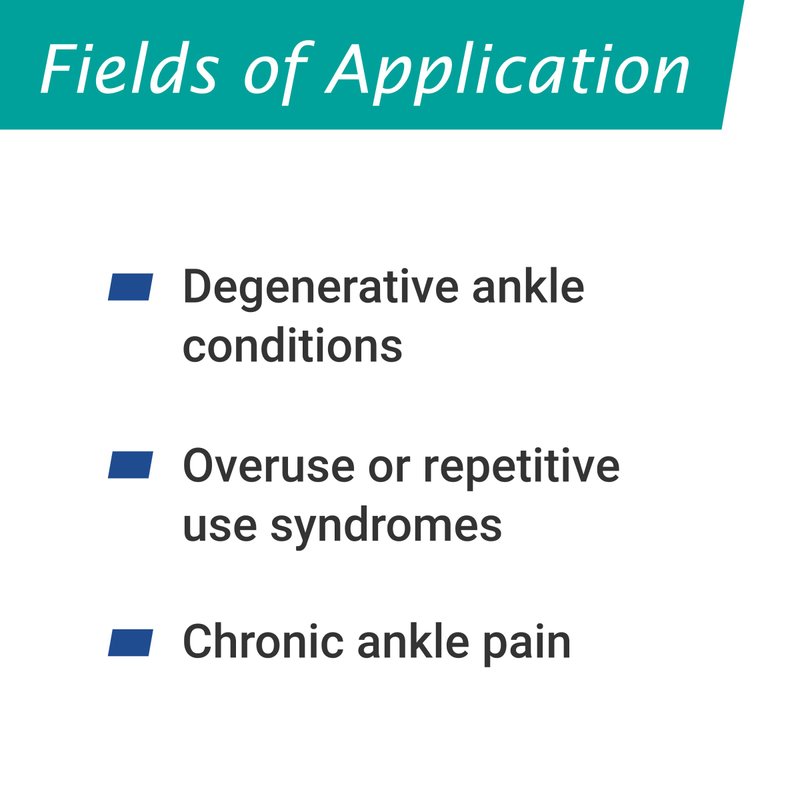 Fields of Application

Degenerative ankle conditions

Overuse or repetitive use syndromes

Chronic ankle pain